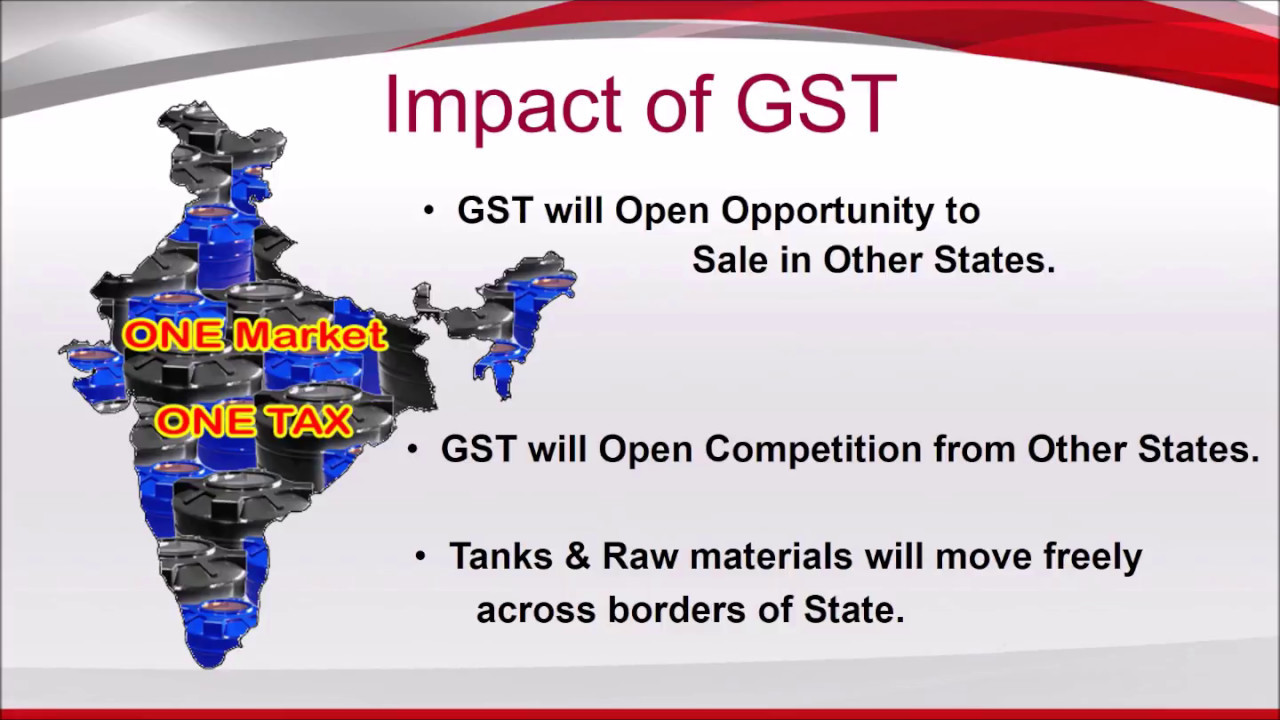 Impact of GST

ONE Market
ONE TAX

• GST will Open Opportunity to Sale in Other States.

• GST will Open Competition from Other States.

• Tanks & Raw materials will move freely across borders of State.